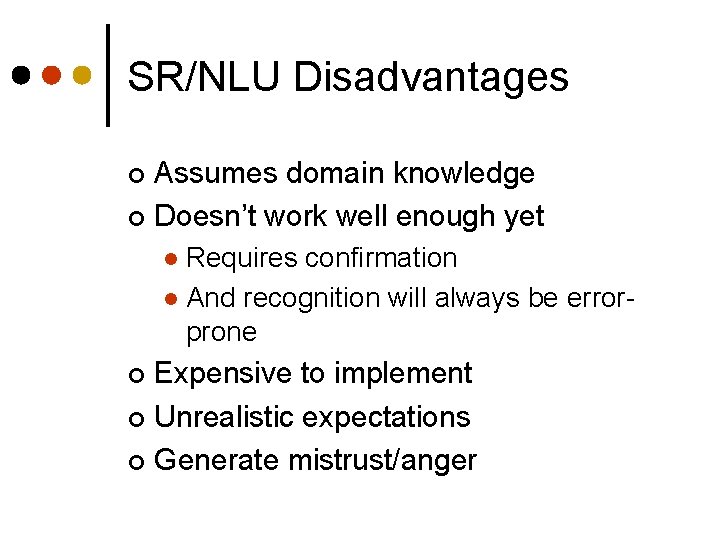 SR/NLU Disadvantages

- Assumes domain knowledge
- Doesn't work well enough yet
  - Requires confirmation
  - And recognition will always be error-prone
- Expensive to implement
- Unrealistic expectations
- Generate mistrust/anger